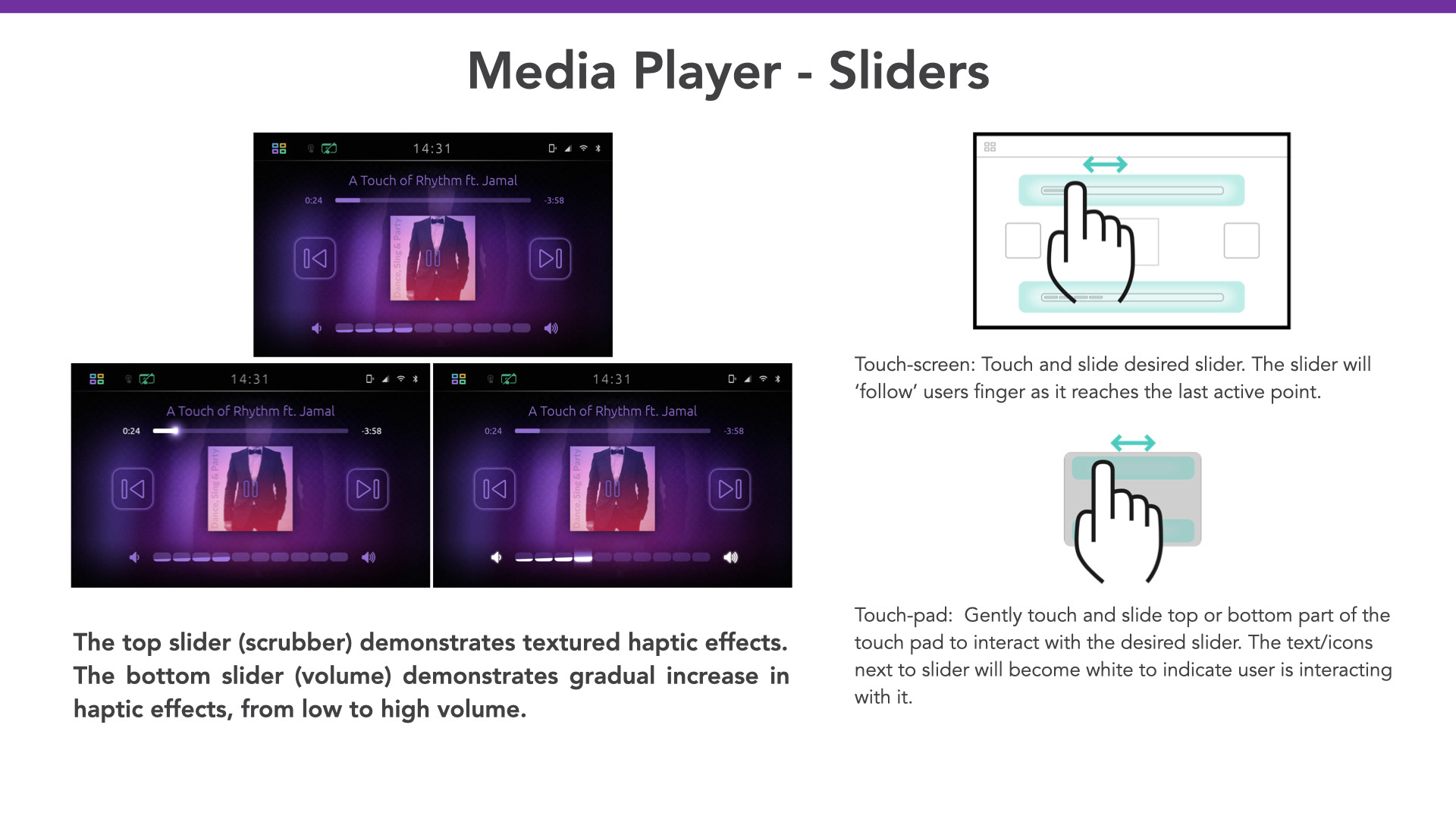 Media Player - Sliders

14:31

A Touch of Rhythm ft. Jamal

0:24

-3:58

Dance, Sing & Party

14:31

A Touch of Rhythm ft. Jamal

0:24

-3:58

Dance, Sing & Party

14:31

A Touch of Rhythm ft. Jamal

0:24

-3:58

Dance, Sing & Party

The top slider (scrubber) demonstrates textured haptic effects. The bottom slider (volume) demonstrates gradual increase in haptic effects, from low to high volume.

Touch-screen: Touch and slide desired slider. The slider will ‘follow’ users finger as it reaches the last active point.

Touch-pad: Gently touch and slide top or bottom part of the touch pad to interact with the desired slider. The text/icons next to slider will become white to indicate user is interacting with it.